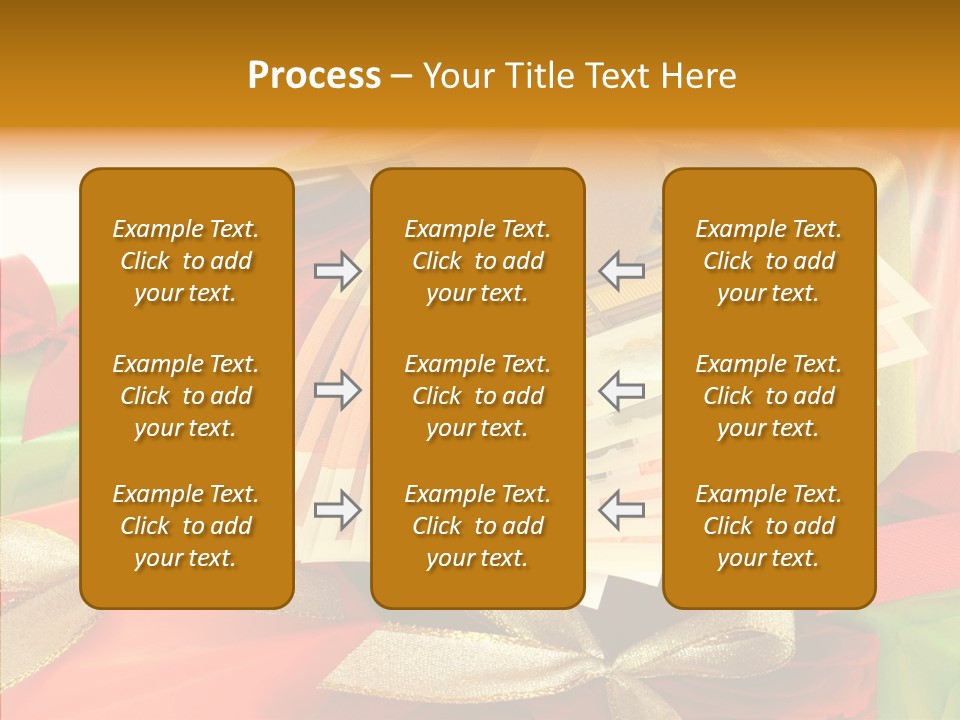 Process – Your Title Text Here

Example Text. Click to add your text.

Example Text. Click to add your text.

Example Text. Click to add your text.

Example Text. Click to add your text.

Example Text. Click to add your text.

Example Text. Click to add your text.

Example Text. Click to add your text.

Example Text. Click to add your text.

Example Text. Click to add your text.